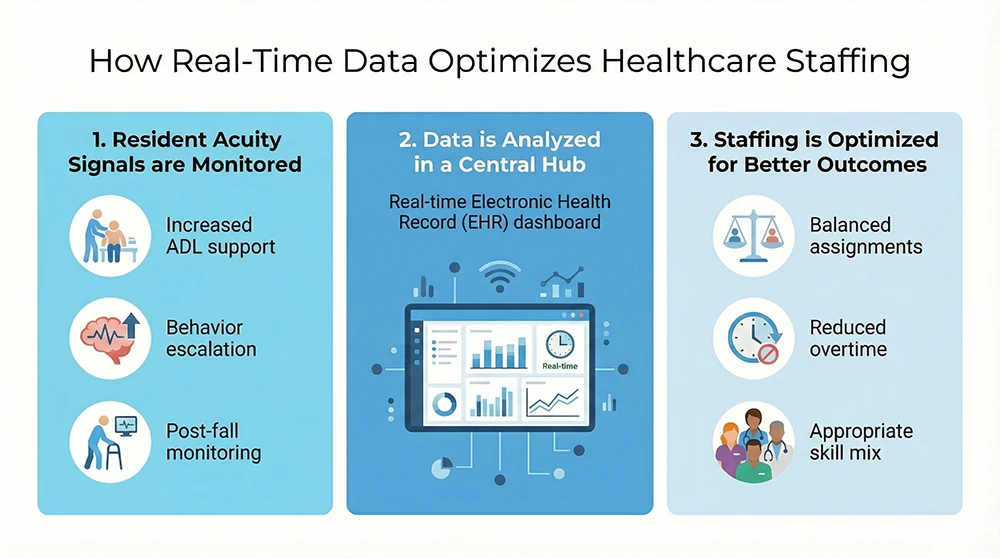 How Real-Time Data Optimizes Healthcare Staffing

1. Resident Acuity Signals are Monitored

Increased ADL support

Behavior escalation

Post-fall monitoring

2. Data is Analyzed in a Central Hub

Real-time Electronic Health Record (EHR) dashboard

Real-time

3. Staffing is Optimized for Better Outcomes

Balanced assignments

Reduced overtime

Appropriate skill mix